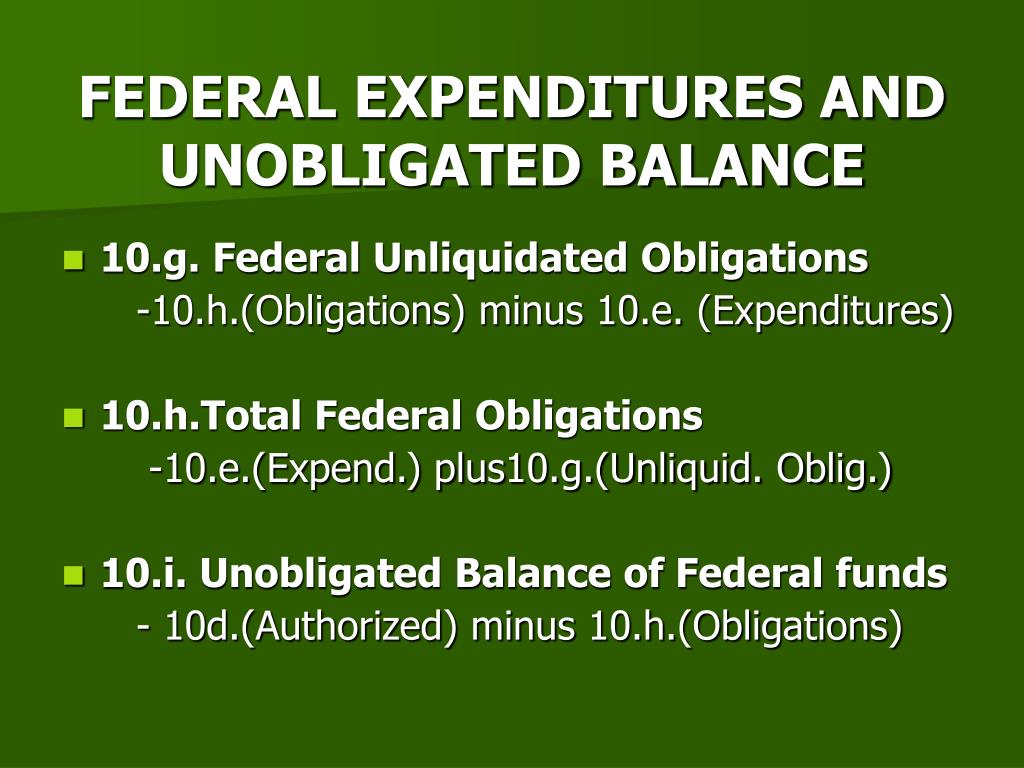 FEDERAL EXPENDITURES AND UNOBLIGATED BALANCE

10.g. Federal Unliquidated Obligations
-10.h.(Obligations) minus 10.e. (Expenditures)

10.h.Total Federal Obligations
-10.e.(Expend.) plus10.g.(Unliquid. Oblig.)

10.i. Unobligated Balance of Federal funds
- 10d.(Authorized) minus 10.h.(Obligations)